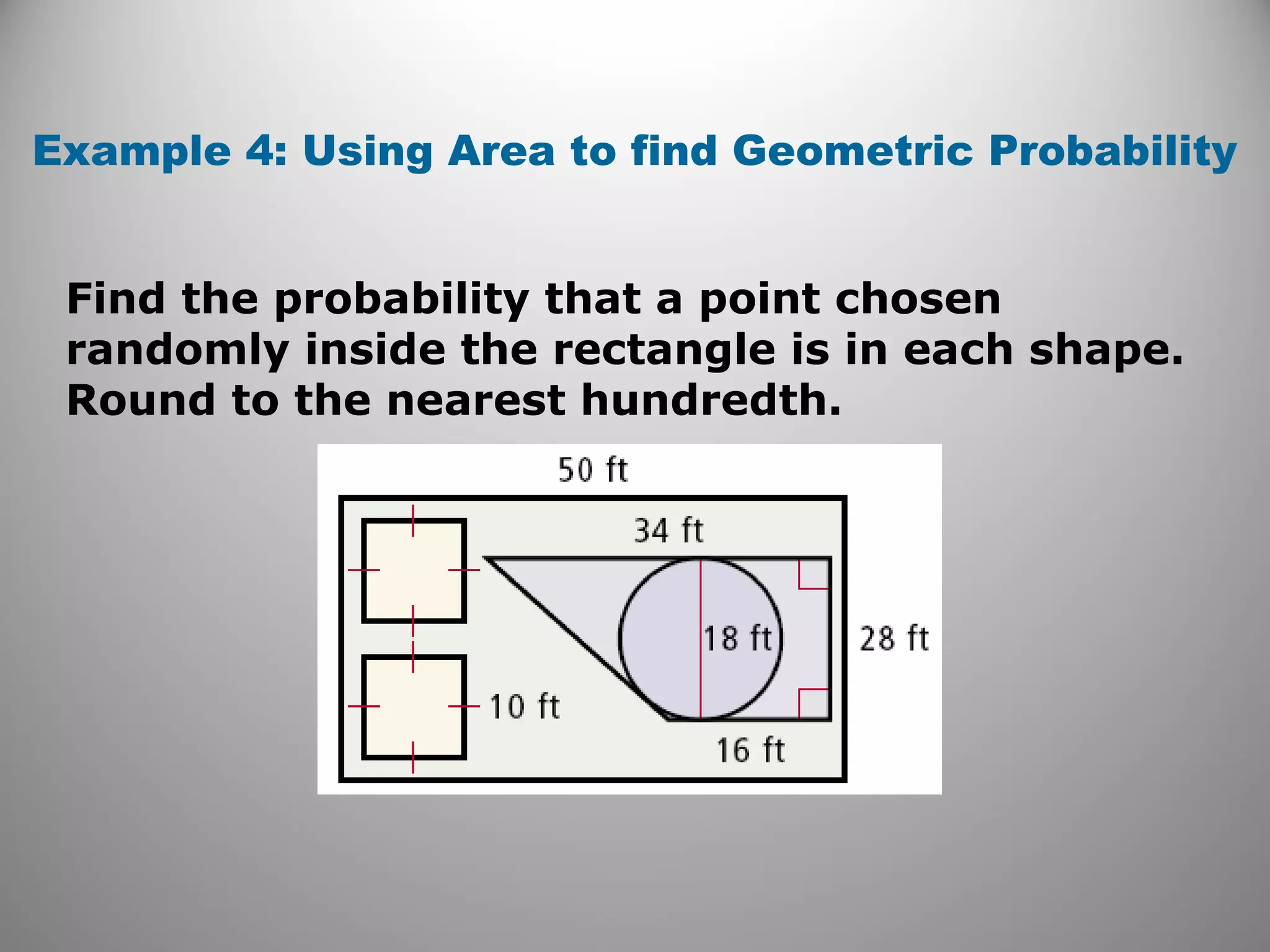 Example 4: Using Area to find Geometric Probability

Find the probability that a point chosen randomly inside the rectangle is in each shape. Round to the nearest hundredth.

50 ft

34 ft

18 ft

28 ft

10 ft

16 ft